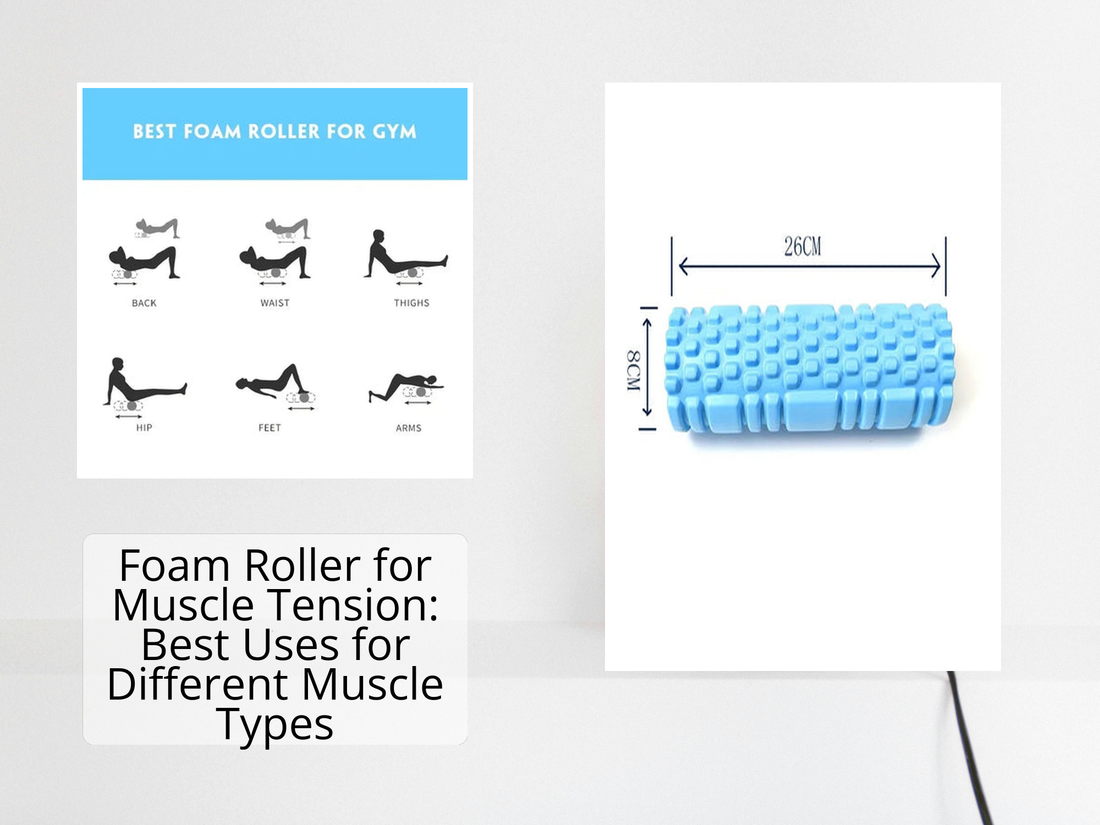 BEST FOAM ROLLER FOR GYM

BACK
WAIST
THIGHS
HIP
FEET
ARMS

Foam Roller for Muscle Tension: Best Uses for Different Muscle Types

26CM
8CM